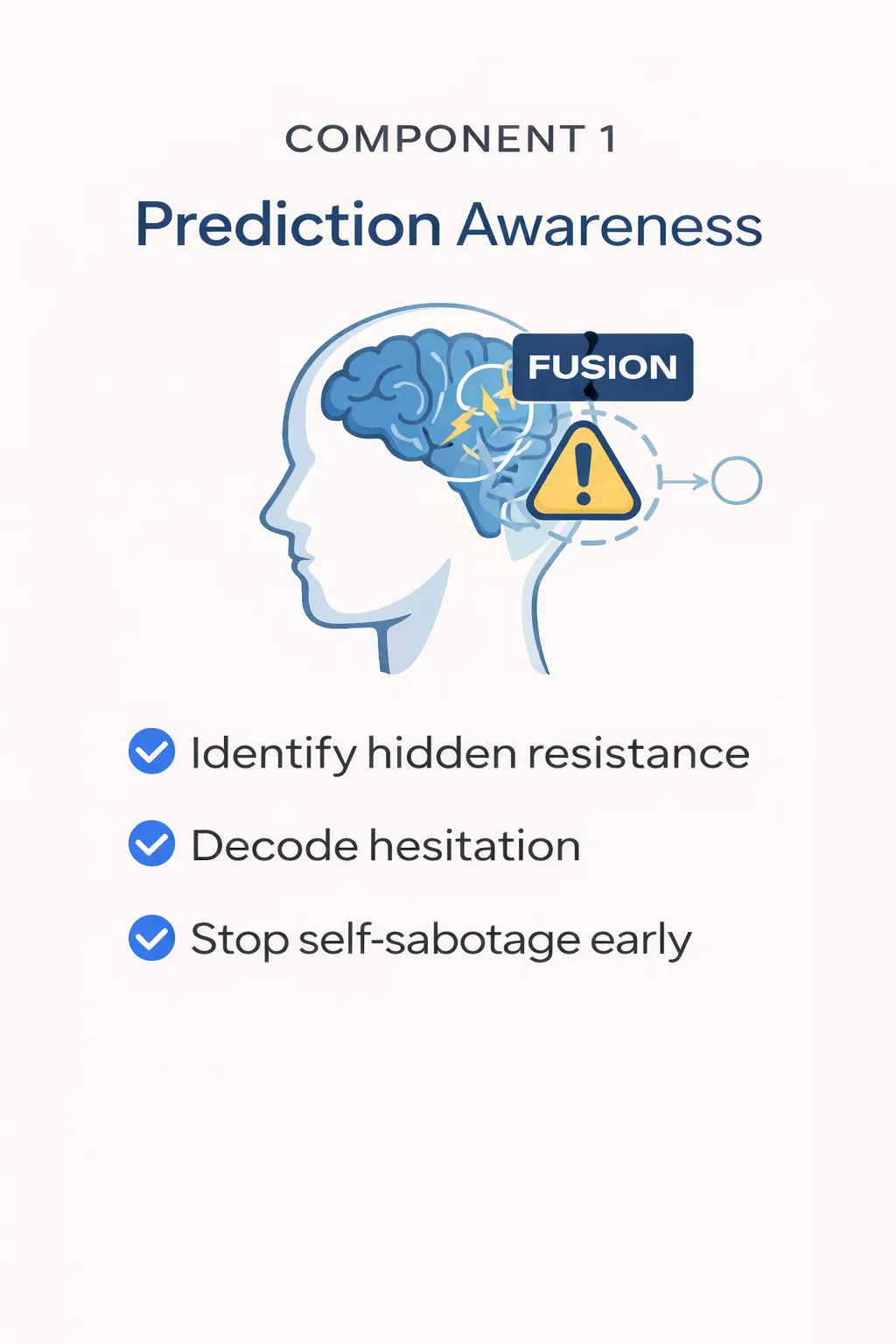 COMPONENT 1

Prediction Awareness

FUSION

Identify hidden resistance

Decode hesitation

Stop self-sabotage early